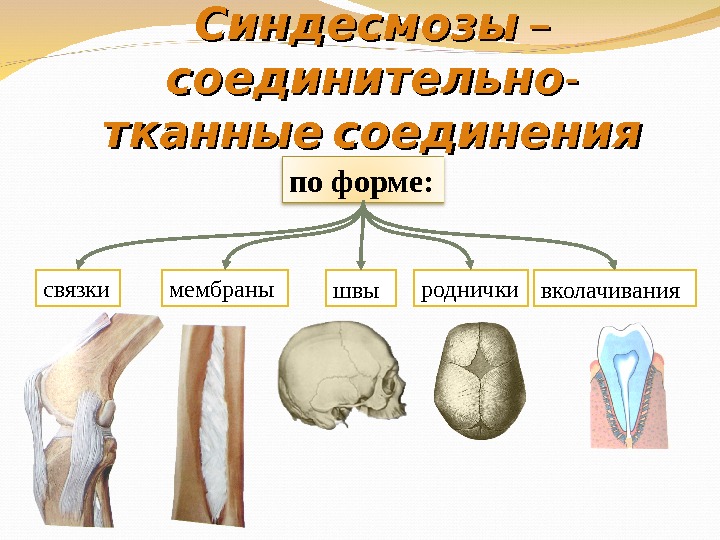 Синдесмозы – соединительно-тканные соединения

по форме:

связки

мембраны

швы

роднички

вколачивания